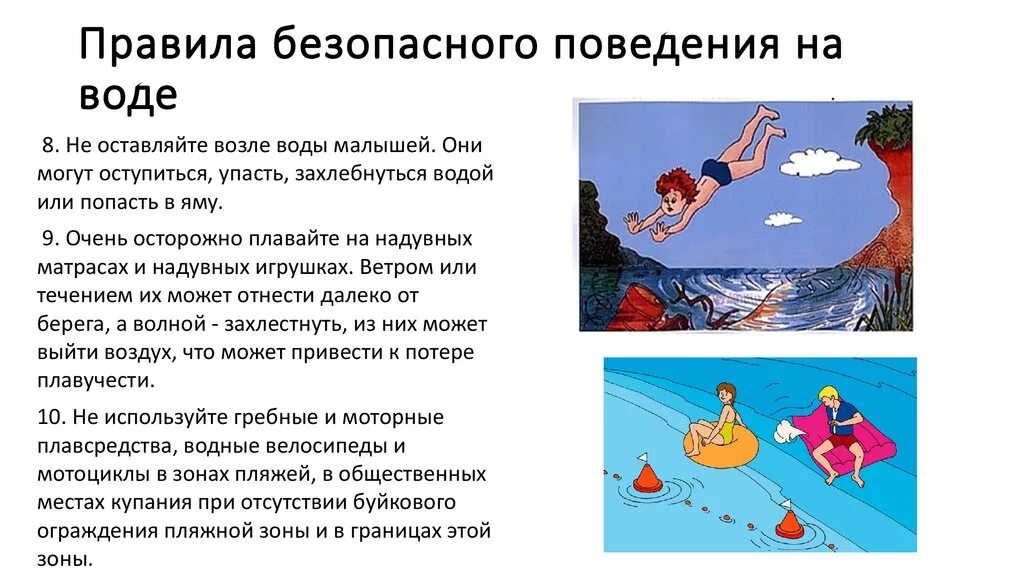 Правила безопасного поведения на воде

8. Не оставляйте возле воды малышей. Они могут оступиться, упасть, захлебнуться водой или попасть в яму.

9. Очень осторожно плавайте на надувных матрасах и надувных игрушках. Ветром или течением их может отнести далеко от берега, а волной - захлестнуть, из них может выйти воздух, что может привести к потере плавучести.

10. Не используйте гребные и моторные плавсредства, водные велосипеды и мотоциклы в зонах пляжей, в общественных местах купания при отсутствии буйкового ограждения пляжной зоны и в границах этой зоны.